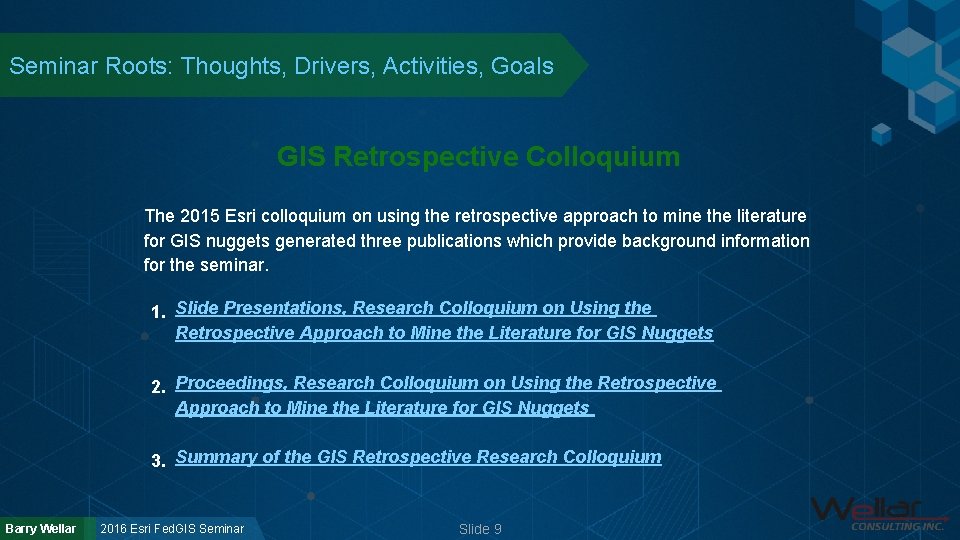 Seminar Roots: Thoughts, Drivers, Activities, Goals

GIS Retrospective Colloquium

The 2015 Esri colloquium on using the retrospective approach to mine the literature for GIS nuggets generated three publications which provide background information for the seminar.

1. Slide Presentations, Research Colloquium on Using the Retrospective Approach to Mine the Literature for GIS Nuggets

2. Proceedings, Research Colloquium on Using the Retrospective Approach to Mine the Literature for GIS Nuggets

3. Summary of the GIS Retrospective Research Colloquium

Barry Wellar 2016 Esri FedGIS Seminar Slide 9

Wellar CONSULTING INC.